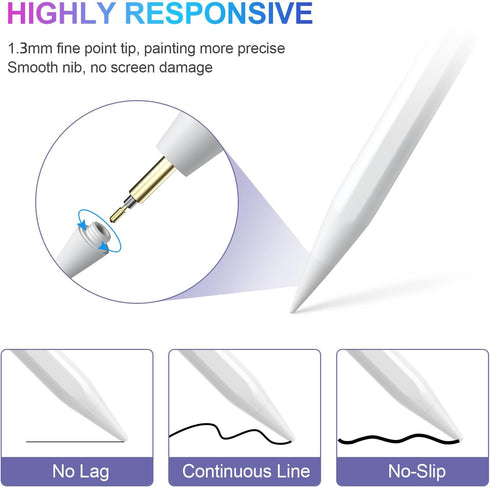 HIGHLY RESPONSIVE

1.3mm fine point tip, painting more precise
Smooth nib, no screen damage

No Lag

Continuous Line

No-Slip